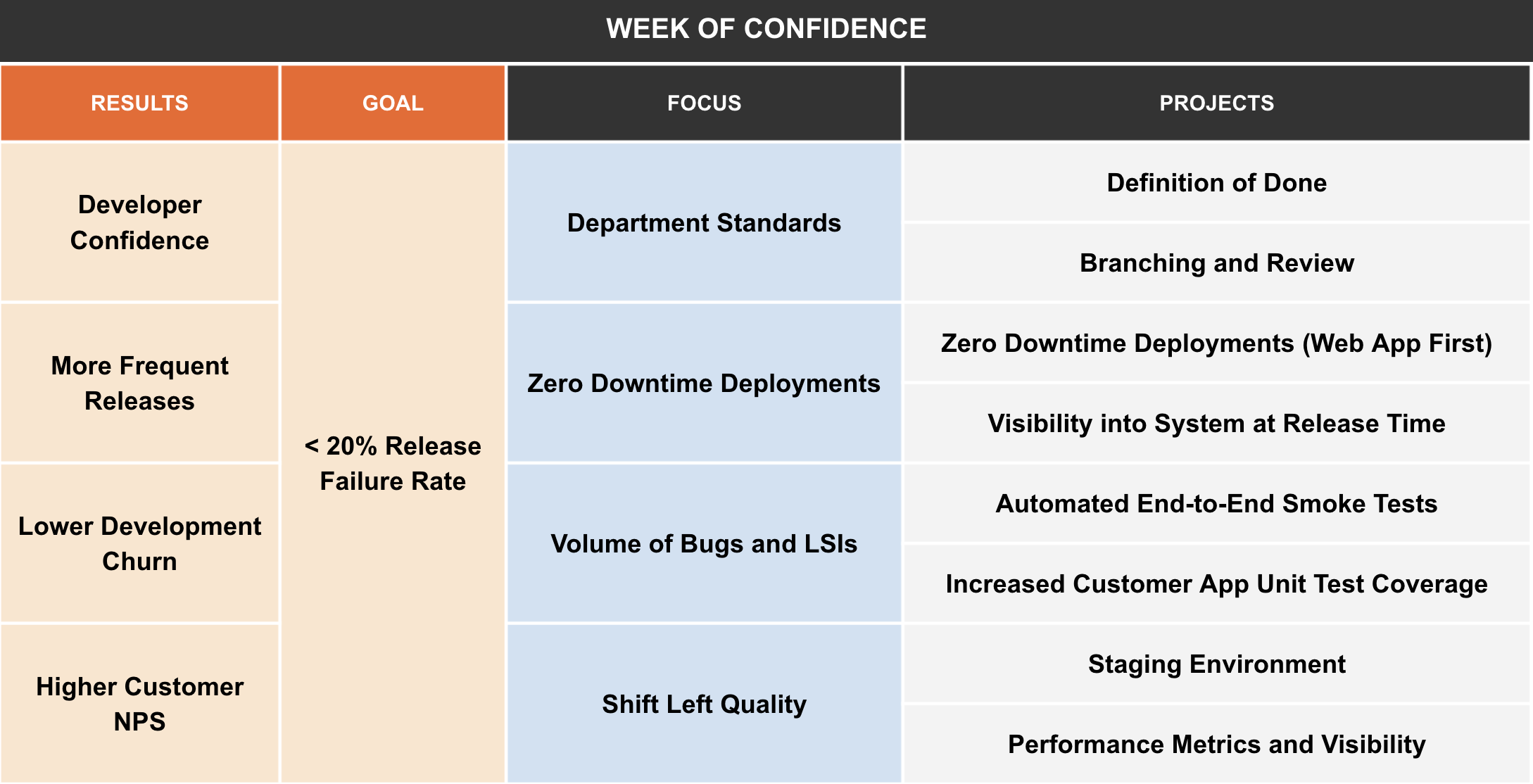 WEEK OF CONFIDENCE

| RESULTS | GOAL | FOCUS | PROJECTS |
|---|---|---|---|
| Developer Confidence | < 20% Release Failure Rate | Department Standards | Definition of Done |
| | | | Branching and Review |
| More Frequent Releases | | Zero Downtime Deployments | Zero Downtime Deployments (Web App First) |
| | | | Visibility into System at Release Time |
| Lower Development Churn | | Volume of Bugs and LSIs | Automated End-to-End Smoke Tests |
| | | | Increased Customer App Unit Test Coverage |
| Higher Customer NPS | | Shift Left Quality | Staging Environment |
| | | | Performance Metrics and Visibility |